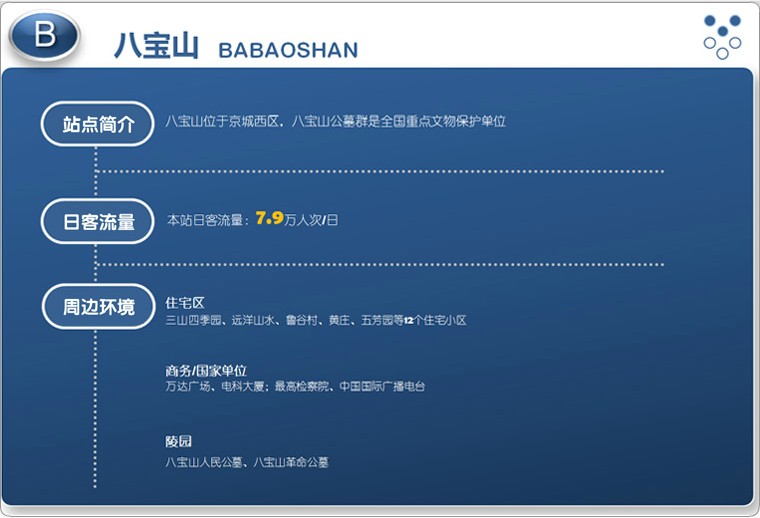 B

八宝山 BABAOSHAN

站点简介

八宝山位于京城西区，八宝山公墓群是全国重点文物保护单位

日客流量

本站日客流量：7.9万人次/日

周边环境

住宅区

三山四季园、远洋山水、鲁谷村、黄庄、五芳园等12个住宅小区

商务/国家单位

万达广场、电科大厦；最高检察院、中国国际广播电台

陵园

八宝山人民公墓、八宝山革命公墓